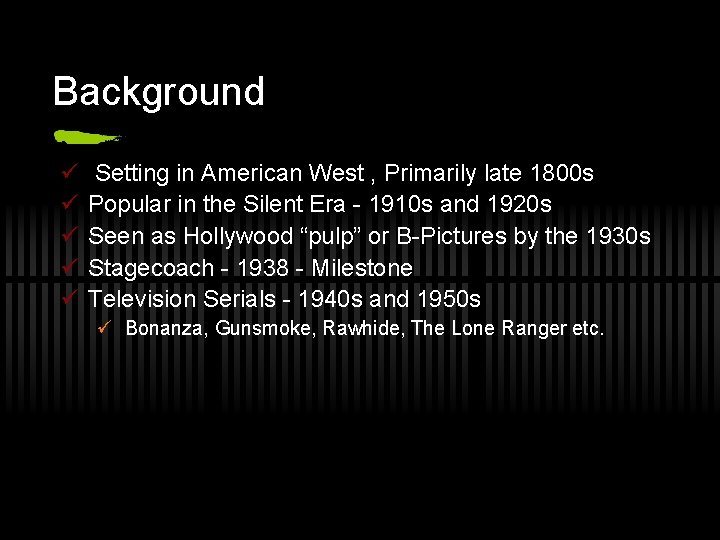 Background

✓ Setting in American West , Primarily late 1800s
✓ Popular in the Silent Era - 1910s and 1920s
✓ Seen as Hollywood “pulp” or B-Pictures by the 1930s
✓ Stagecoach - 1938 - Milestone
✓ Television Serials - 1940s and 1950s
✓ Bonanza, Gunsmoke, Rawhide, The Lone Ranger etc.